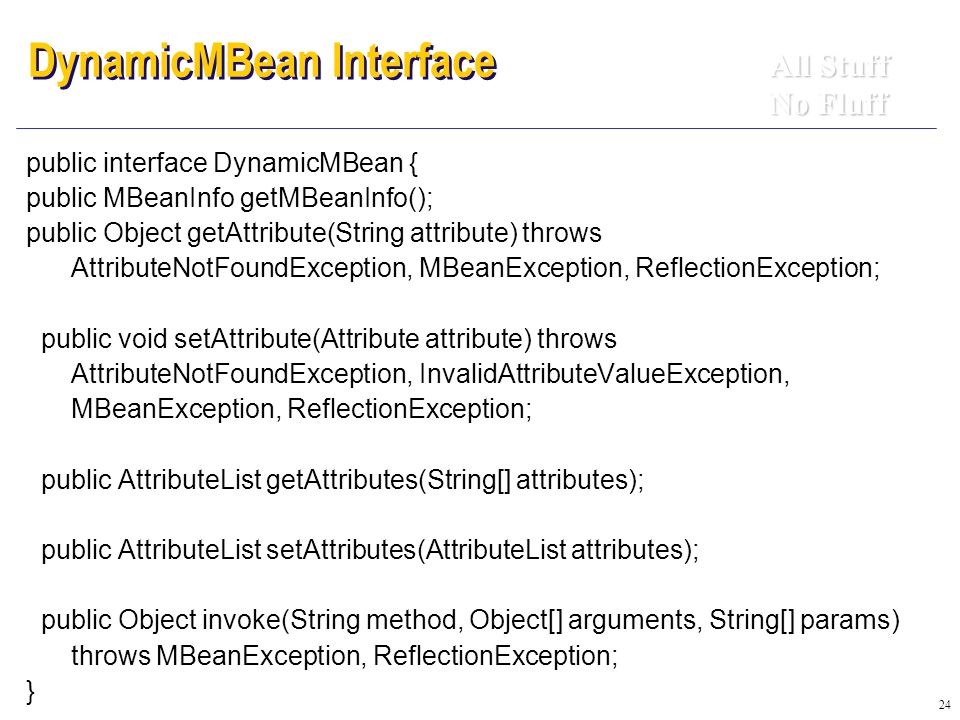 DynamicMBean Interface

All Stuff
No Fluff

public interface DynamicMBean {
public MBeanInfo getMBeanInfo();
public Object getAttribute(String attribute) throws AttributeNotFoundException, MBeanException, ReflectionException;

public void setAttribute(Attribute attribute) throws AttributeNotFoundException, InvalidAttributeValueException, MBeanException, ReflectionException;

public AttributeList getAttributes(String[] attributes);

public AttributeList setAttributes(AttributeList attributes);

public Object invoke(String method, Object[] arguments, String[] params) throws MBeanException, ReflectionException;
}

24